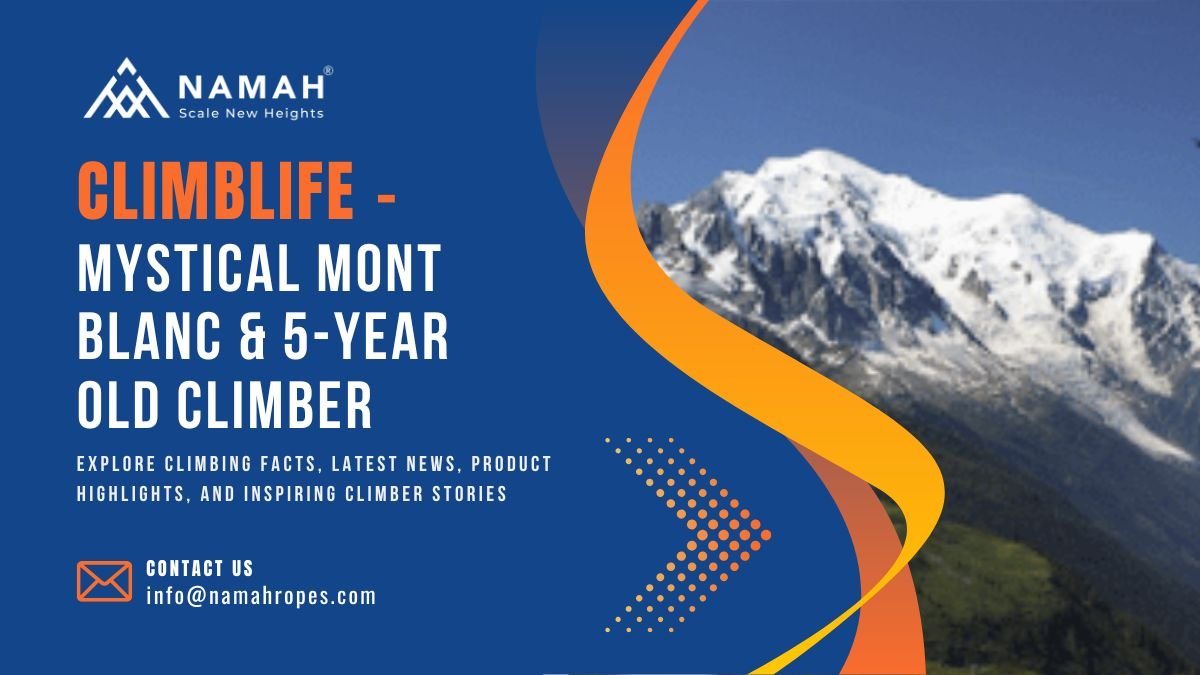 NAMAH®
Scale New Heights

CLIMBLIFE - MYSTICAL MONT BLANC & 5-YEAR OLD CLIMBER

EXPLORE CLIMBING FACTS, LATEST NEWS, PRODUCT HIGHLIGHTS, AND INSPIRING CLIMBER STORIES

CONTACT US
info@namahropes.com